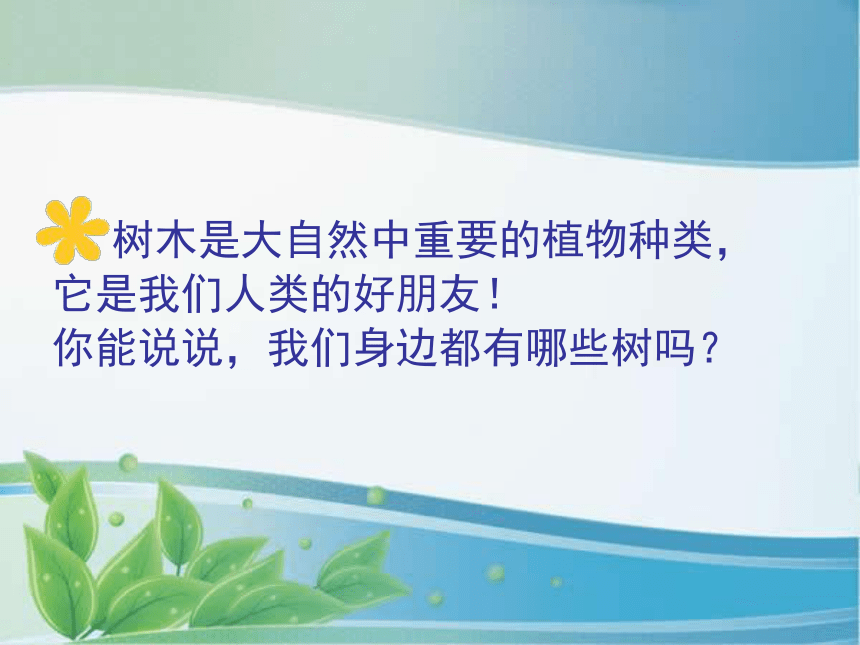 树木是大自然中重要的植物种类，它是我们人类的好朋友！
你能说说，我们身边都有哪些树吗？